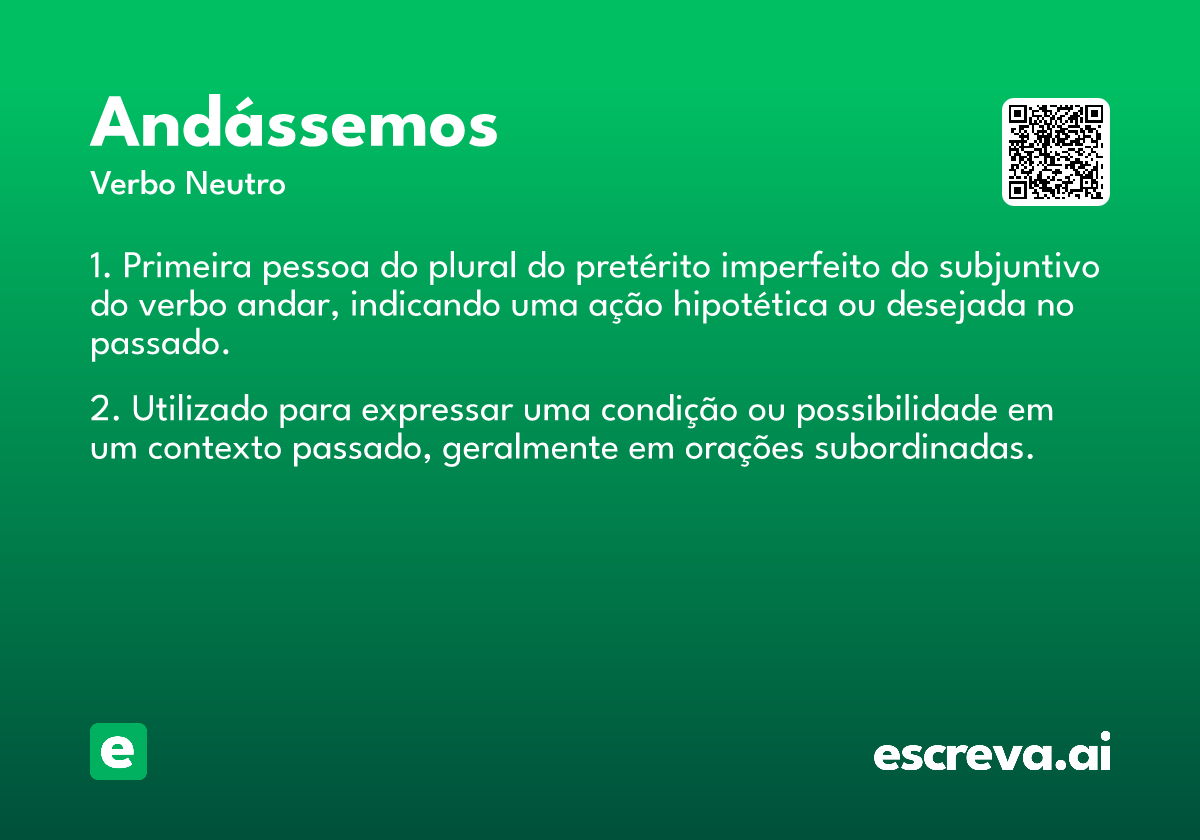 Andássemos

Verbo Neutro

1. Primeira pessoa do plural do pretérito imperfeito do subjuntivo do verbo andar, indicando uma ação hipotética ou desejada no passado.

2. Utilizado para expressar uma condição ou possibilidade em um contexto passado, geralmente em orações subordinadas.

e

escreva.ai